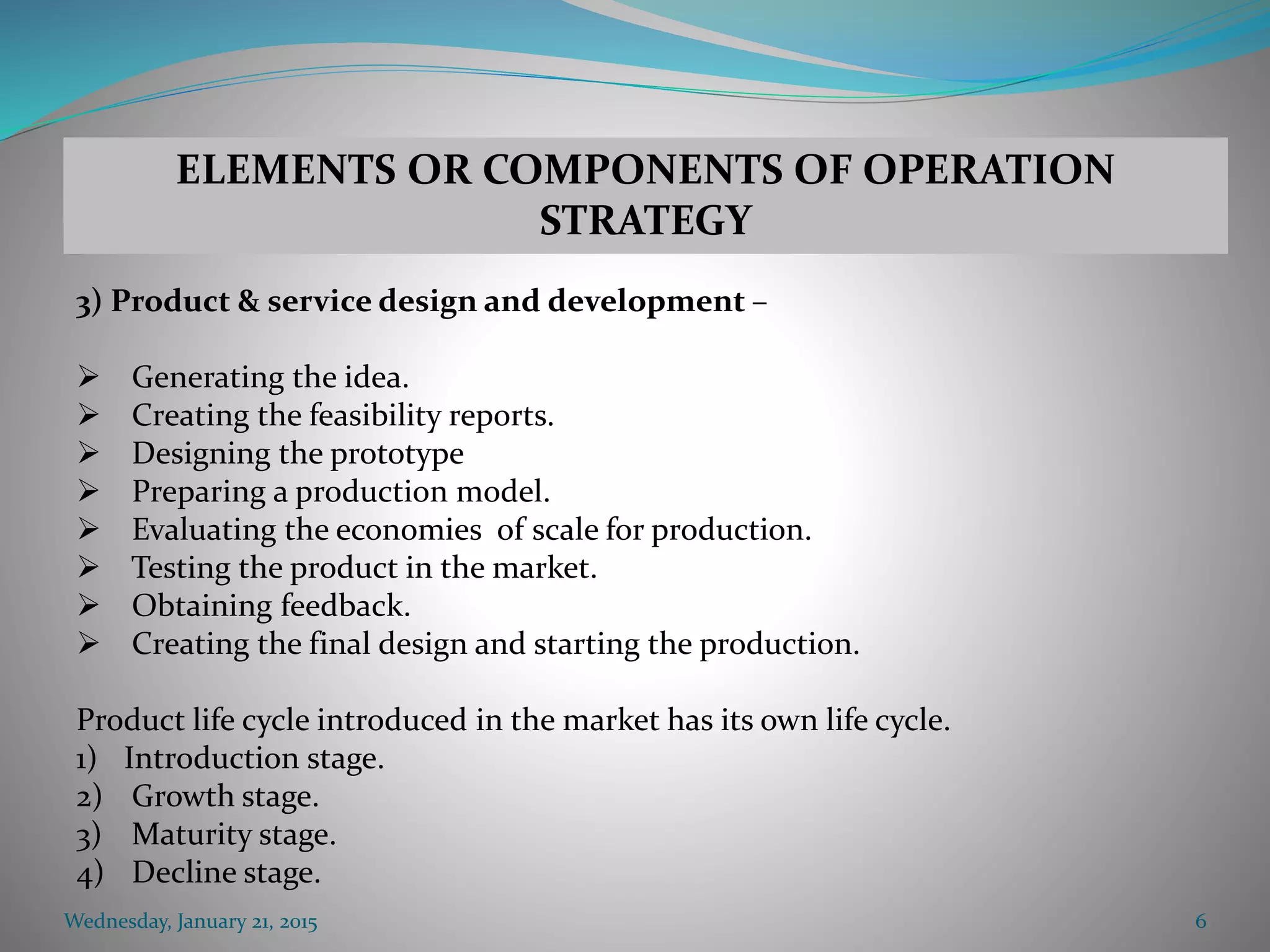 ELEMENTS OR COMPONENTS OF OPERATION STRATEGY

3) Product & service design and development –

➢ Generating the idea.
➢ Creating the feasibility reports.
➢ Designing the prototype
➢ Preparing a production model.
➢ Evaluating the economies of scale for production.
➢ Testing the product in the market.
➢ Obtaining feedback.
➢ Creating the final design and starting the production.

Product life cycle introduced in the market has its own life cycle.
1) Introduction stage.
2) Growth stage.
3) Maturity stage.
4) Decline stage.

Wednesday, January 21, 2015

6